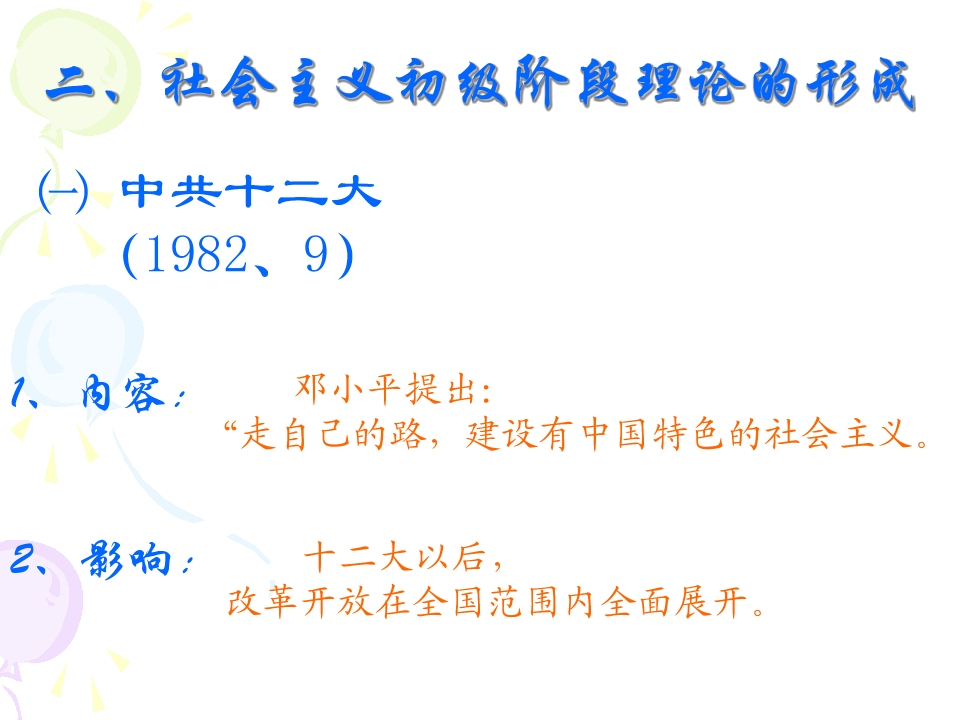 二、社会主义初级阶段理论的形成

㈠ 中共十二大
(1982、9)

1、内容： 邓小平提出：
“走自己的路，建设有中国特色的社会主义。

2、影响： 十二大以后，
改革开放在全国范围内全面展开。